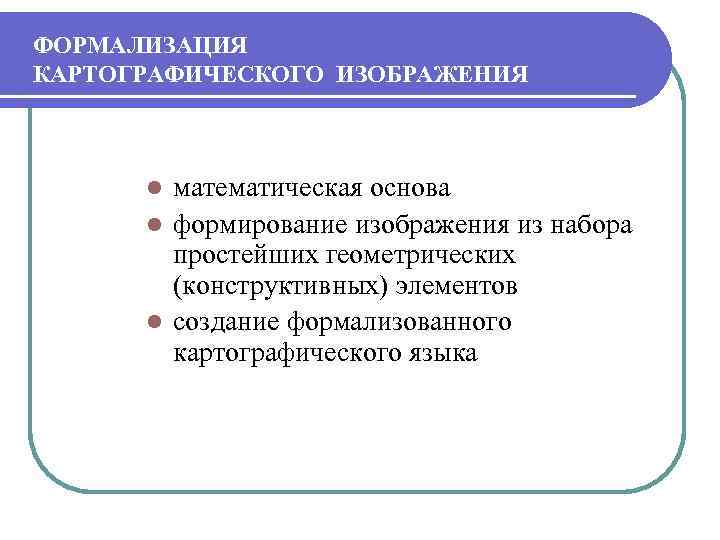 ФОРМАЛИЗАЦИЯ КАРТОГРАФИЧЕСКОГО ИЗОБРАЖЕНИЯ

- математическая основа
- формирование изображения из набора простейших геометрических (конструктивных) элементов
- создание формализованного картографического языка